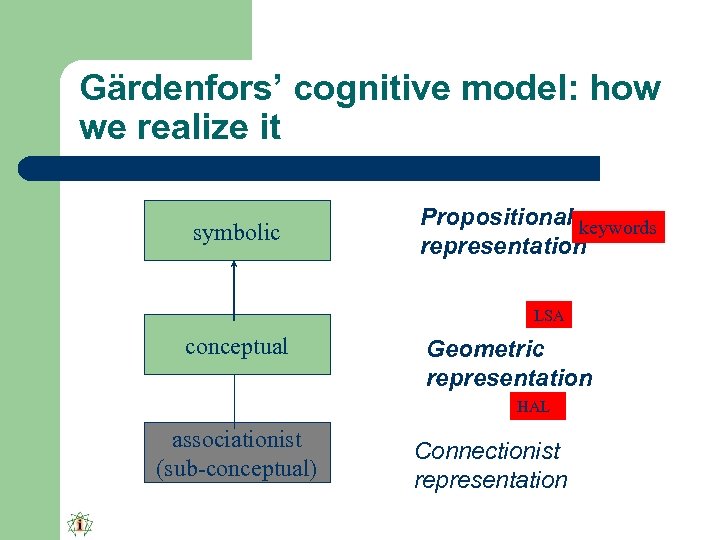 Gärdenfors' cognitive model: how we realize it

symbolic

conceptual

associationist (sub-conceptual)

Propositional representation

keywords

LSA

Geometric representation

HAL

Connectionist representation